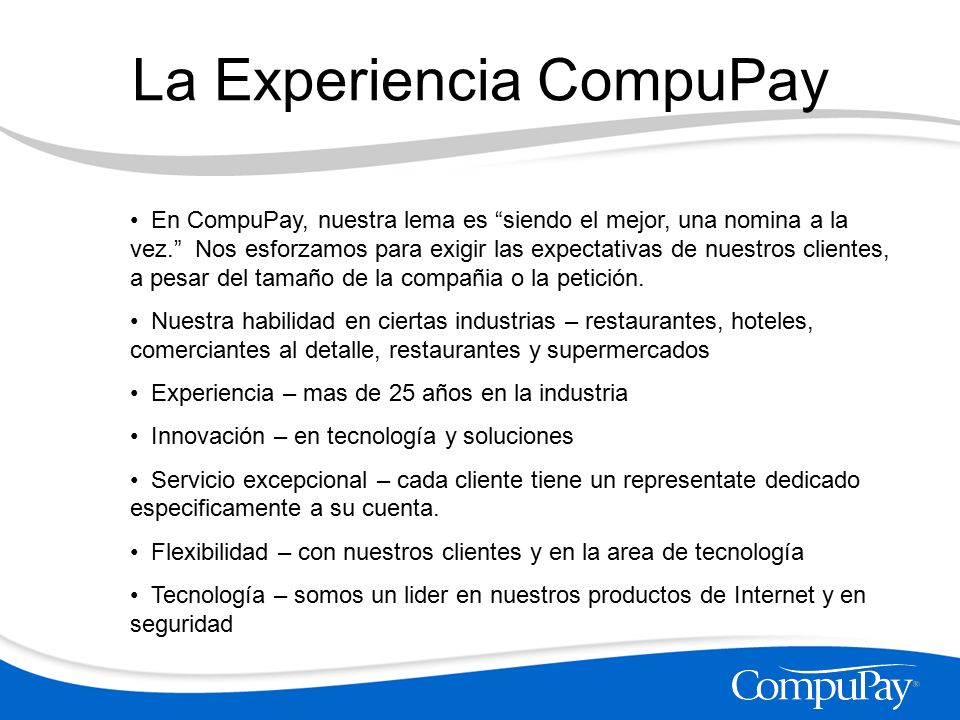 La Experiencia CompuPay

• En CompuPay, nuestra lema es “siendo el mejor, una nomina a la vez.” Nos esforzamos para exigir las expectativas de nuestros clientes, a pesar del tamaño de la compañia o la petición.

• Nuestra habilidad en ciertas industrias – restaurantes, hoteles, comerciantes al detalle, restaurantes y supermercados

• Experiencia – mas de 25 años en la industria

• Innovación – en tecnología y soluciones

• Servicio excepcional – cada cliente tiene un representate dedicado especificamente a su cuenta.

• Flexibilidad – con nuestros clientes y en la area de tecnología

• Tecnología – somos un lider en nuestros productos de Internet y en seguridad

CompuPay®